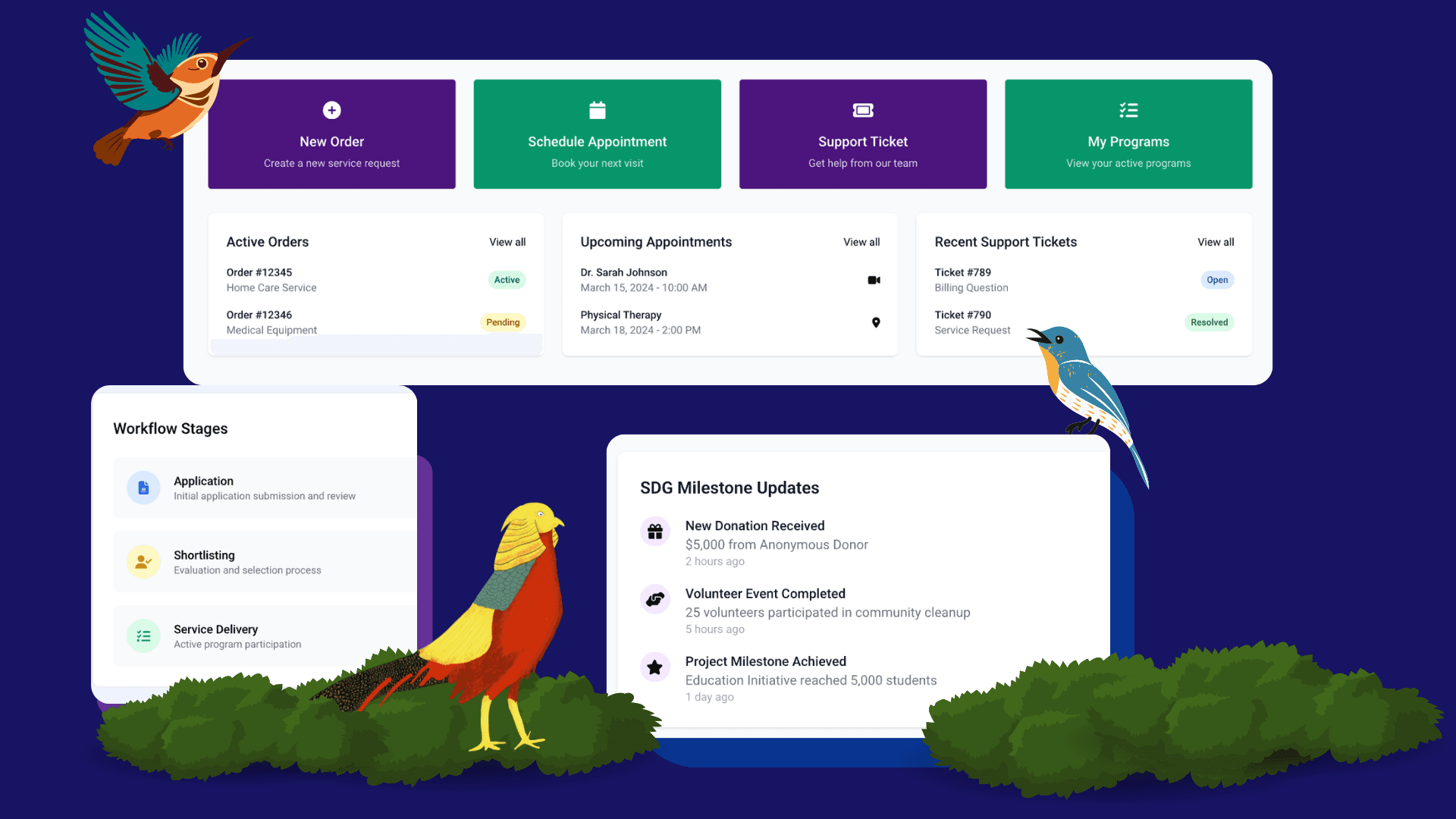 New Order
Create a new service request

Schedule Appointment
Book your next visit

Support Ticket
Get help from our team

My Programs
View your active programs

Active Orders
View all
Order #12345
Home Care Service
Active
Order #12346
Medical Equipment
Pending

Upcoming Appointments
View all
Dr. Sarah Johnson
March 15, 2024 - 10:00 AM
Physical Therapy
March 18, 2024 - 2:00 PM

Recent Support Tickets
View all
Ticket #789
Billing Question
Open
Ticket #790
Service Request
Resolved

Workflow Stages
Application
Initial application submission and review
Shortlisting
Evaluation and selection process
Service Delivery
Active program participation

SDG Milestone Updates
New Donation Received
$5,000 from Anonymous Donor
2 hours ago
Volunteer Event Completed
25 volunteers participated in community cleanup
5 hours ago
Project Milestone Achieved
Education Initiative reached 5,000 students
1 day ago